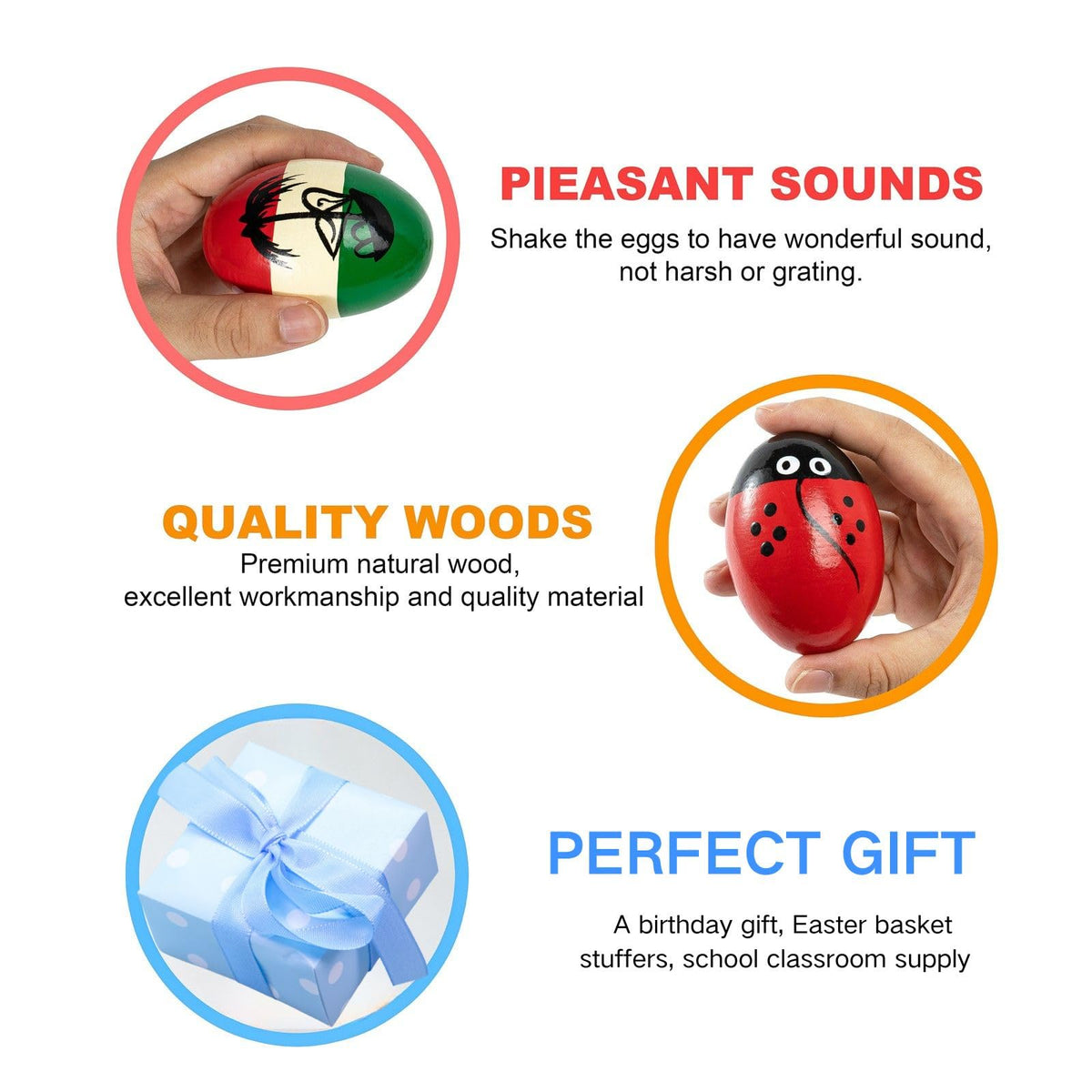 PIEASANT SOUNDS
Shake the eggs to have wonderful sound, not harsh or grating.

QUALITY WOODS
Premium natural wood, excellent workmanship and quality material

PERFECT GIFT
A birthday gift, Easter basket stuffers, school classroom supply